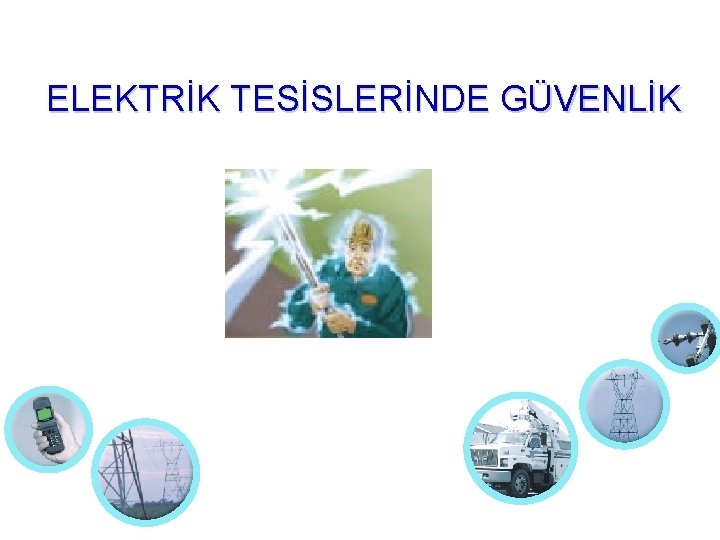 ELEKTRİK TESİSLERİNDE GÜVENLİK